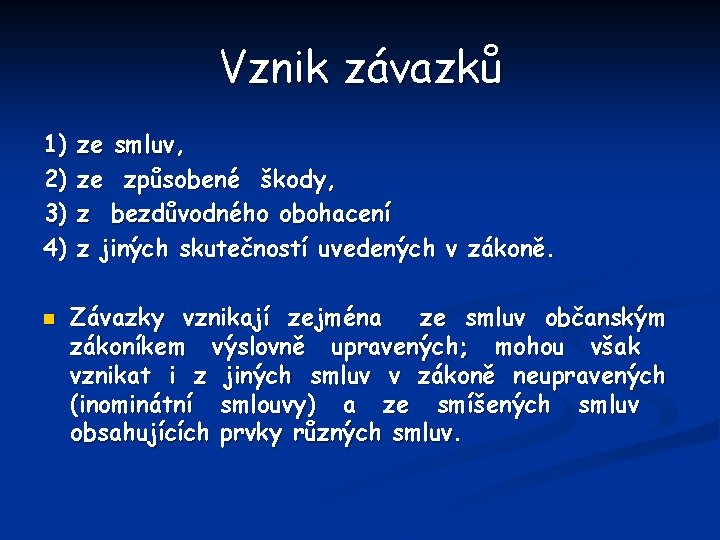 Vznik závazků

1) ze smluv,
2) ze způsobené škody,
3) z bezdůvodného obohacení
4) z jiných skutečností uvedených v zákoně.

Závazky vznikají zejména ze smluv občanským zákoníkem výslovně upravených; mohou však vznikat i z jiných smluv v zákoně neupravených (inominátní smlouvy) a ze smíšených smluv obsahujících prvky různých smluv.